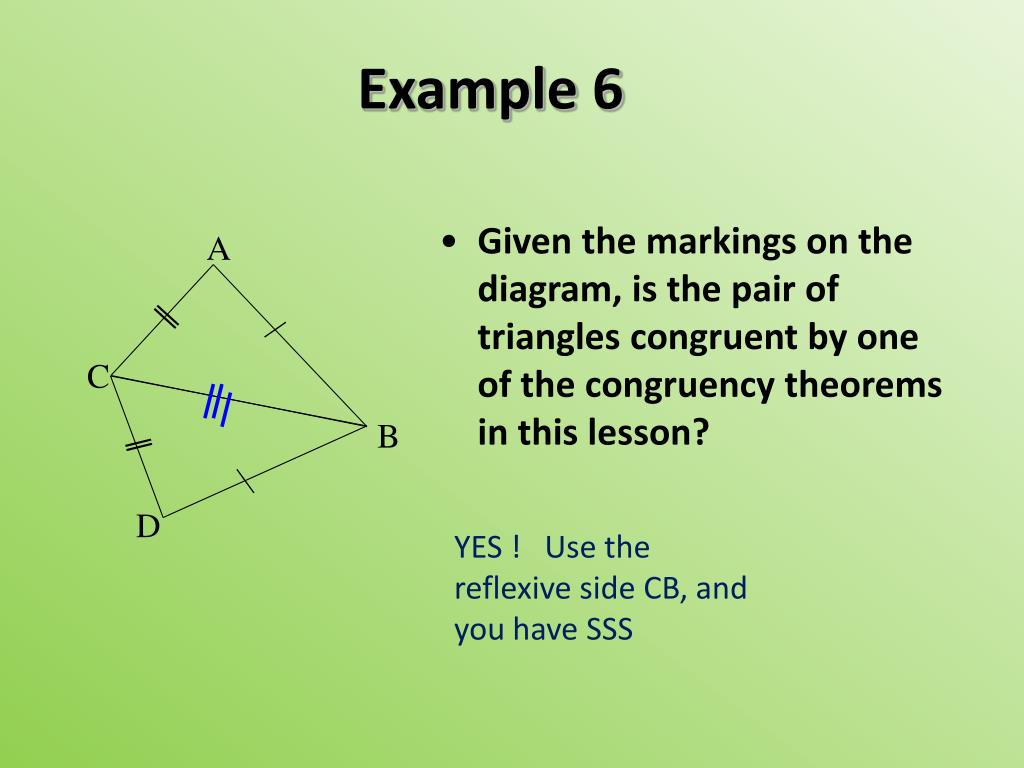 Example 6

A

C

B

D

• Given the markings on the diagram, is the pair of triangles congruent by one of the congruency theorems in this lesson?

YES ! Use the reflexive side CB, and you have SSS